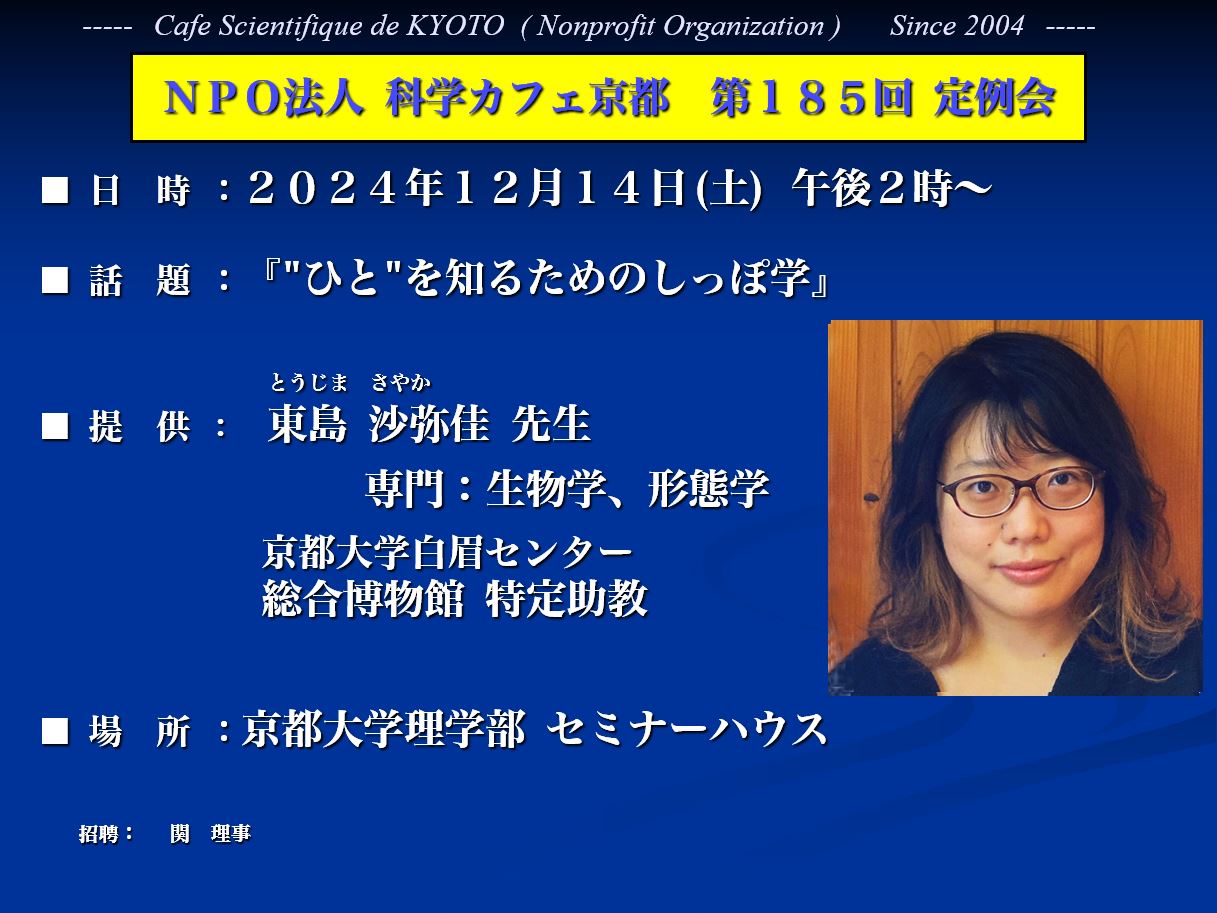 ----- Cafe Scientifique de KYOTO ( Nonprofit Organization ) Since 2004 -----

ＮＰＯ法人 科学カフェ京都 第１８５回 定例会

■ 日 時 ：２０２４年１２月１４日(土) 午後２時～

■ 話 題 ：『"ひと"を知るためのしっぽ学』

とうじま さやか
■ 提 供 ： 東島 沙弥佳 先生

専門：生物学、形態学

京都大学白眉センター
総合博物館 特定助教

■ 場 所 ：京都大学理学部 セミナーハウス

招聘： 関 理事